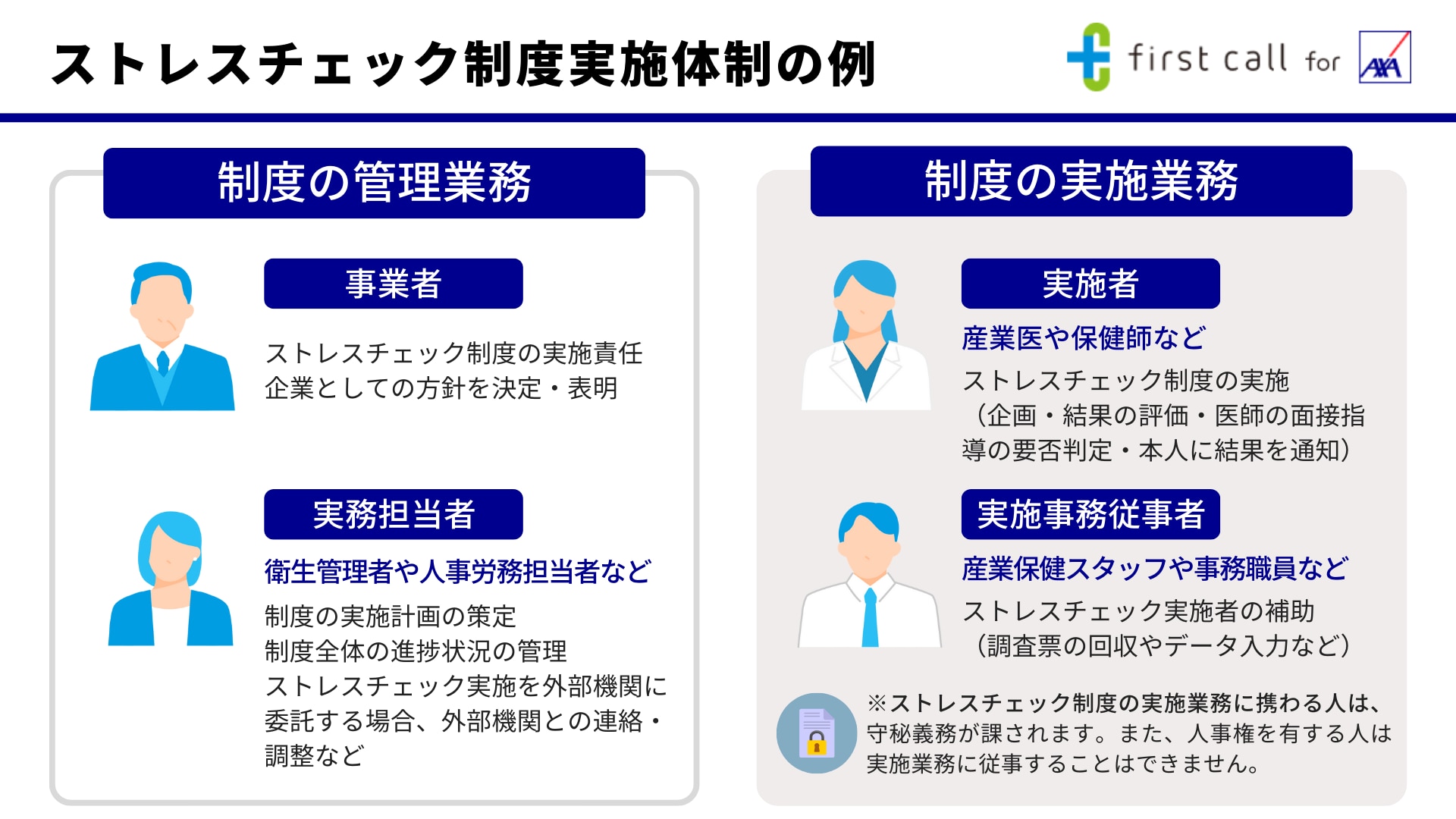 ストレスチェック制度実施体制の例

first call for AXA

制度の管理業務

事業者

ストレスチェック制度の実施責任
企業としての方針を決定・表明

実務担当者

衛生管理者や人事労務担当者など

制度の実施計画の策定
制度全体の進捗状況の管理
ストレスチェック実施を外部機関に委託する場合、外部機関との連絡・調整など

制度の実施業務

実施者

産業医や保健師など

ストレスチェック制度の実施
（企画・結果の評価・医師の面接指導の要否判定・本人に結果を通知）

実施事務従事者

産業保健スタッフや事務職員など

ストレスチェック実施者の補助
（調査票の回収やデータ入力など）

※ストレスチェック制度の実施業務に携わる人は、守秘義務が課されます。また、人事権を有する人は実施業務に従事することはできません。